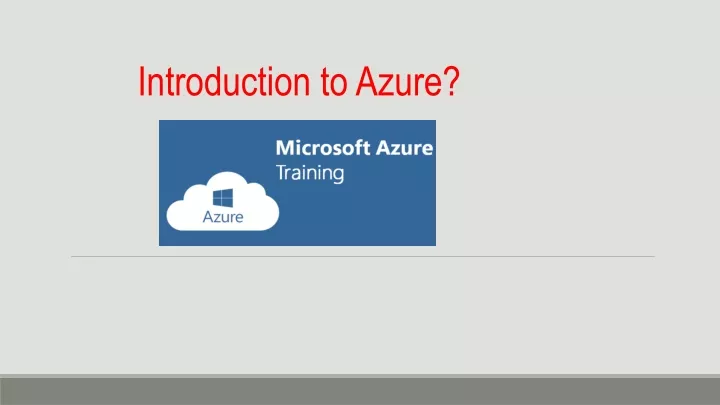 Introduction to Azure?

Microsoft Azure
Training

Azure